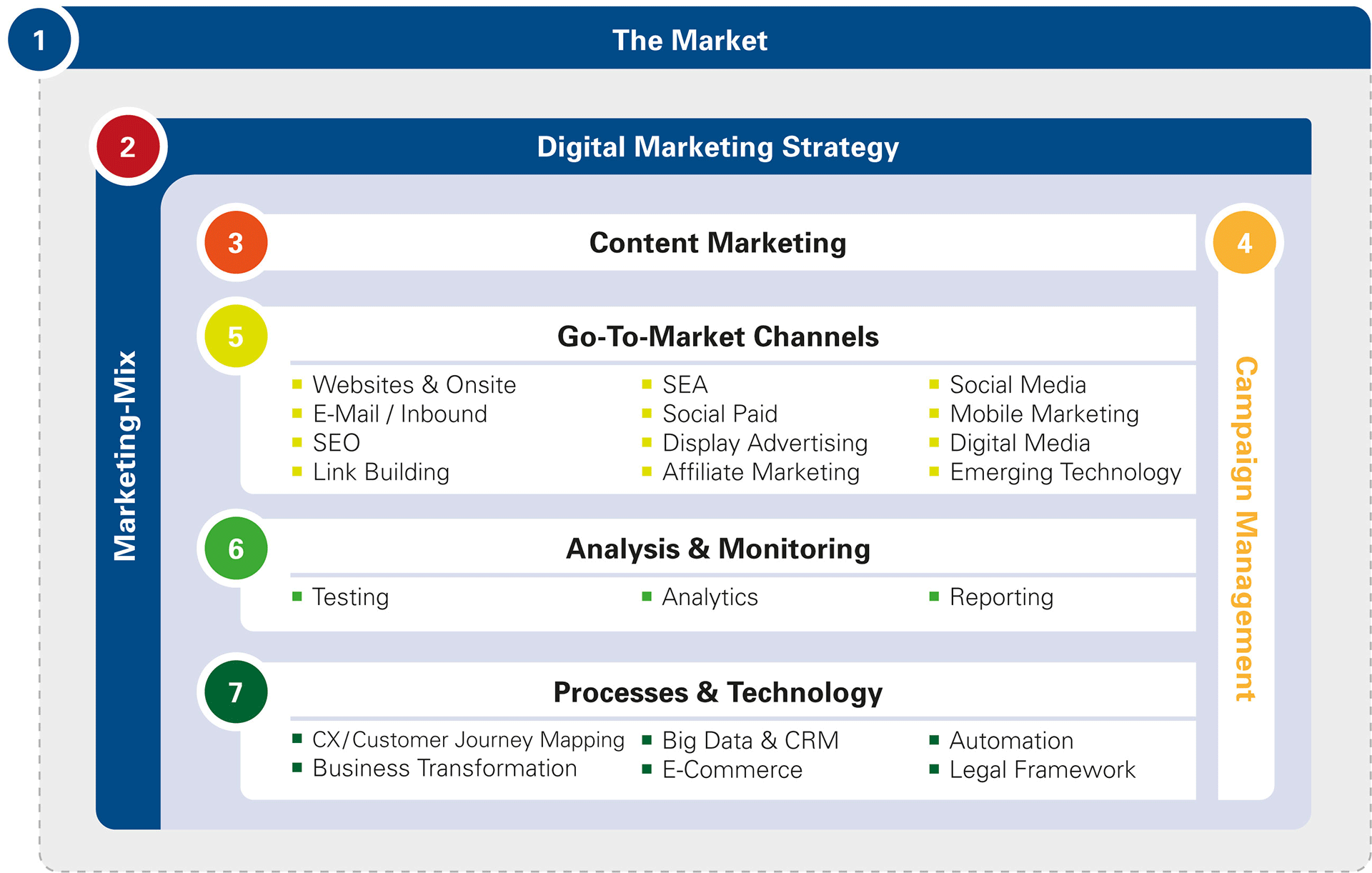 1 The Market

2 Digital Marketing Strategy

Marketing-Mix

3 Content Marketing

4 Campaign Management

5 Go-To-Market Channels

- Websites & Onsite
- E-Mail / Inbound
- SEO
- Link Building

- SEA
- Social Paid
- Display Advertising
- Affiliate Marketing

- Social Media
- Mobile Marketing
- Digital Media
- Emerging Technology

6 Analysis & Monitoring

- Testing
- Analytics
- Reporting

7 Processes & Technology

- CX/Customer Journey Mapping
- Business Transformation

- Big Data & CRM
- E-Commerce

- Automation
- Legal Framework